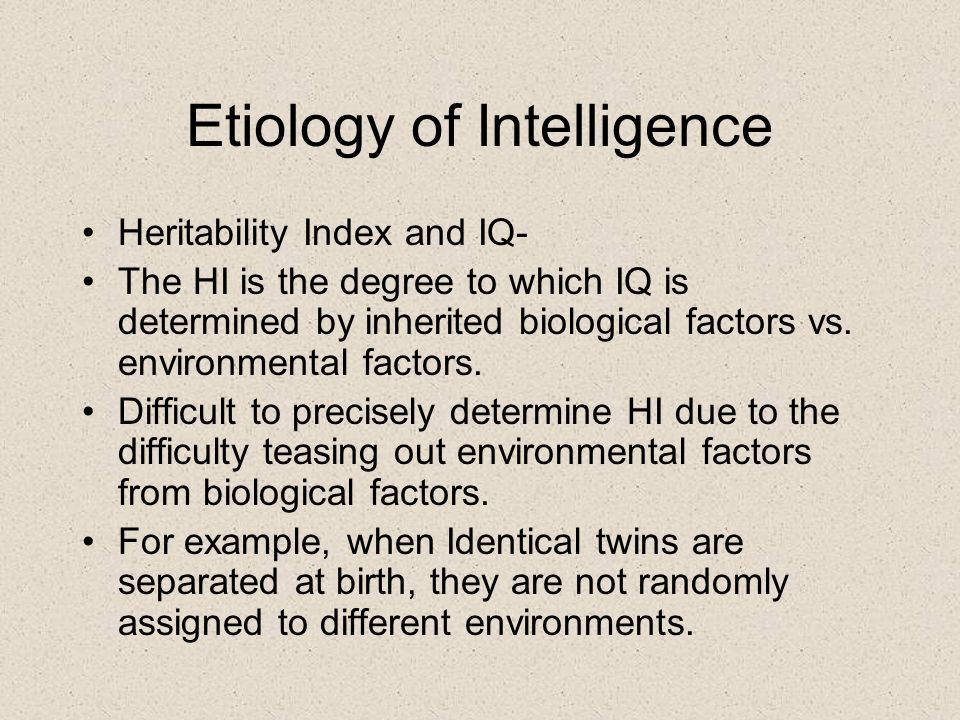 Etiology of Intelligence

• Heritability Index and IQ-
• The HI is the degree to which IQ is determined by inherited biological factors vs. environmental factors.
• Difficult to precisely determine HI due to the difficulty teasing out environmental factors from biological factors.
• For example, when Identical twins are separated at birth, they are not randomly assigned to different environments.